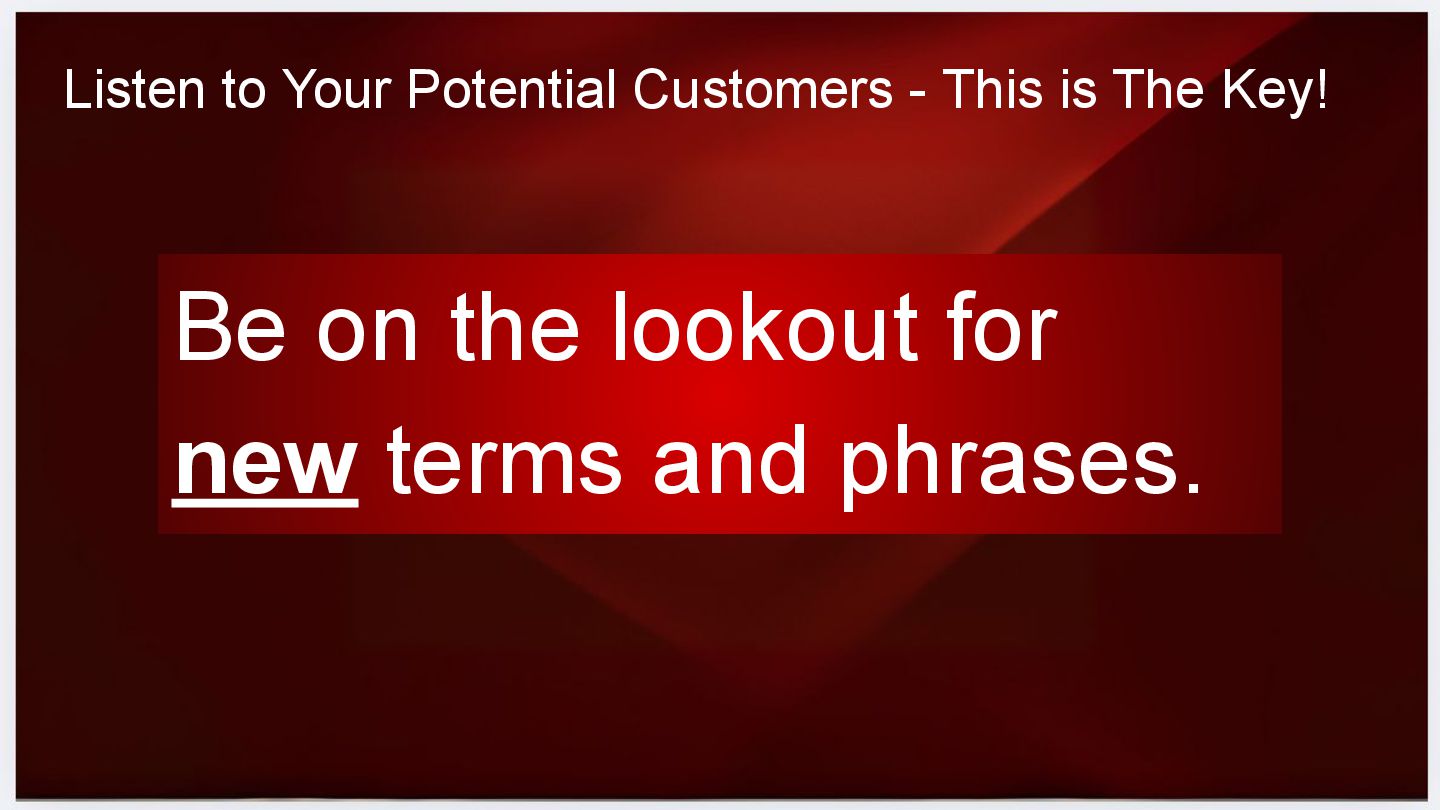 Listen to Your Potential Customers - This is The Key!

Be on the lookout for new terms and phrases.